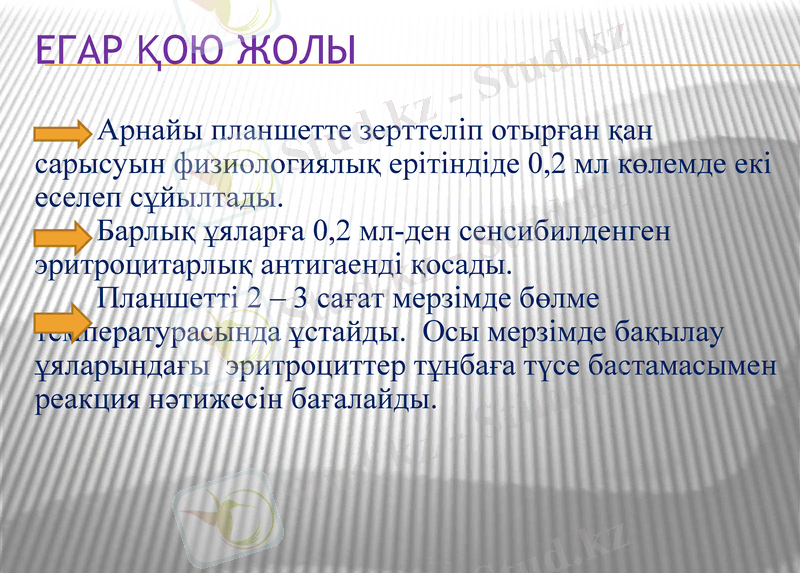 ЕГАР ҚОЮ ЖОЛЫ

Арнайы планшетте зерттеліп отырған қан сарысуын физиологиялық ерітіндіде 0,2 мл көлемде екі еселеп сұйылтады.

Барлық ұяларға 0,2 мл-ден сенсибилденген эритроцитарлық антигаенді қосады.

Планшетті 2 – 3 сағат мерзімде бөлме температурасында ұстайды. Осы мерзімде бақылау ұяларындағы эритроциттер тұнбаға түсе бастамасымен реакция нәтижесін бағалайды.

Stud.kz - Stud.kz